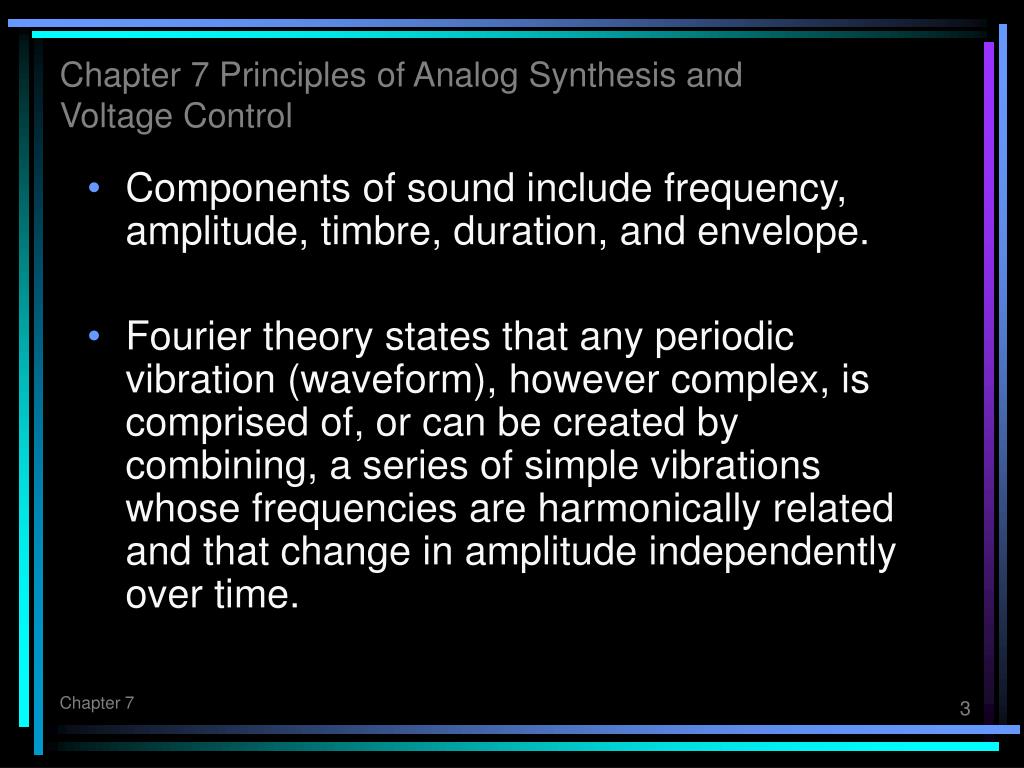 Chapter 7 Principles of Analog Synthesis and Voltage Control

• Components of sound include frequency, amplitude, timbre, duration, and envelope.

• Fourier theory states that any periodic vibration (waveform), however complex, is comprised of, or can be created by combining, a series of simple vibrations whose frequencies are harmonically related and that change in amplitude independently over time.

Chapter 7

3